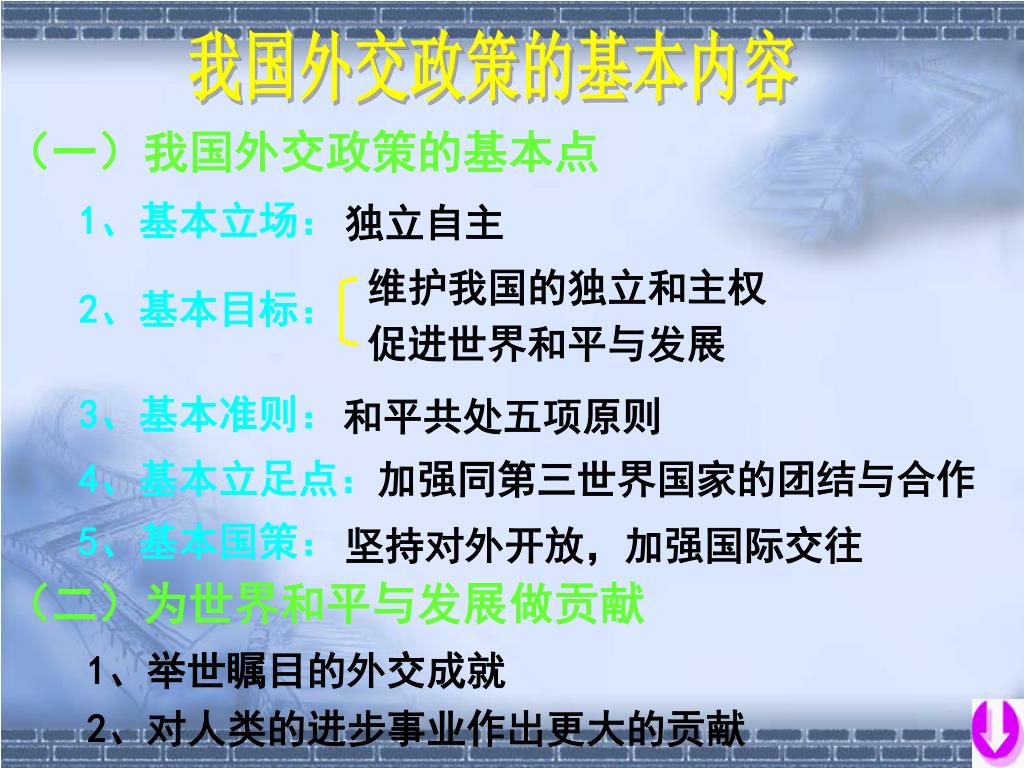 我国外交政策的基本内容

（一）我国外交政策的基本点

1、基本立场：独立自主

2、基本目标：维护我国的独立和主权
促进世界和平与发展

3、基本准则：和平共处五项原则

4、基本立足点：加强同第三世界国家的团结与合作

5、基本国策：坚持对外开放，加强国际交往

（二）为世界和平与发展做贡献

1、举世瞩目的外交成就

2、对人类的进步事业作出更大的贡献